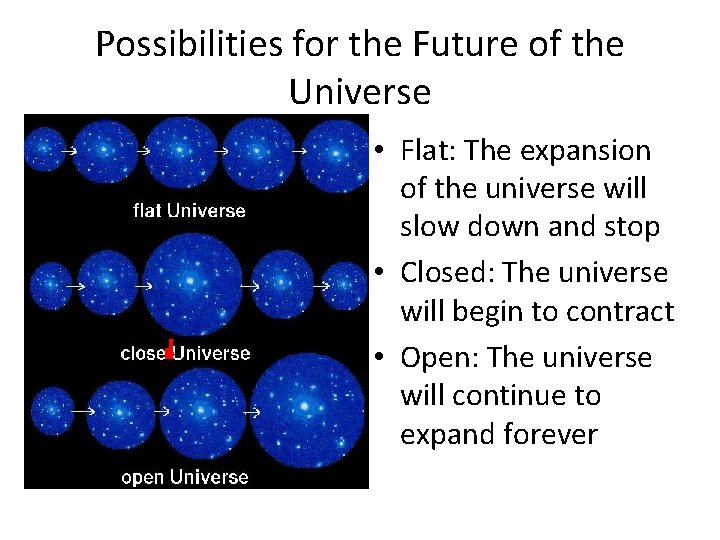 Possibilities for the Future of the Universe

flat Universe

closed Universe

open Universe

• Flat: The expansion of the universe will slow down and stop
• Closed: The universe will begin to contract
• Open: The universe will continue to expand forever